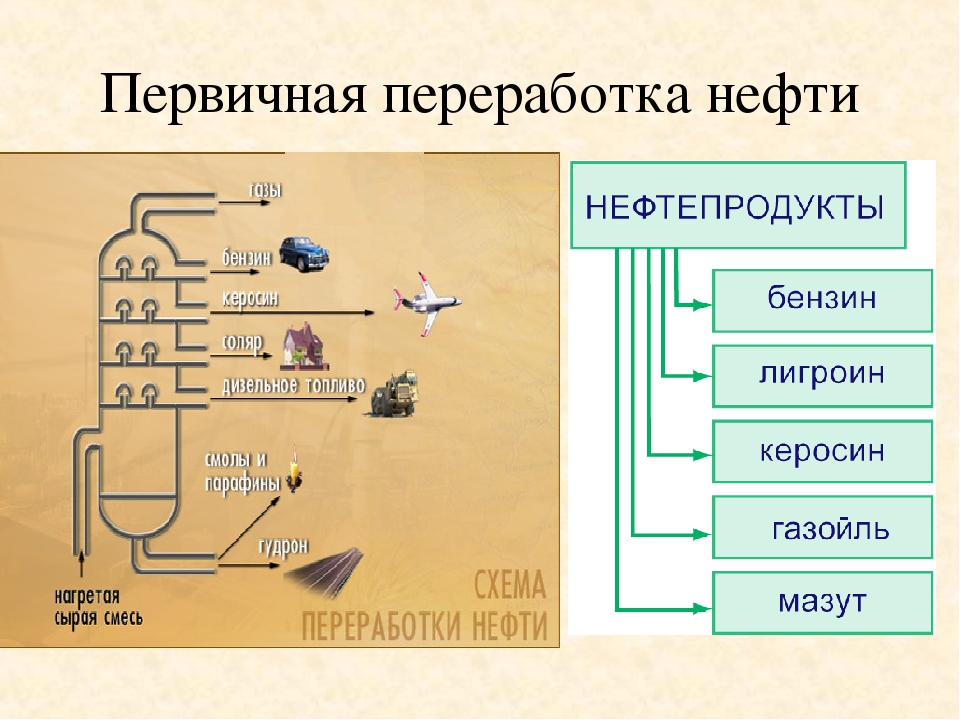 Первичная переработка нефти

газы
бензин
керосин
соляр
дизельное топливо
смолы и парафины
гудрон
нагретая сырая смесь
СХЕМА ПЕРЕРАБОТКИ НЕФТИ

НЕФТЕПРОДУКТЫ
бензин
лигроин
керосин
газойль
мазут